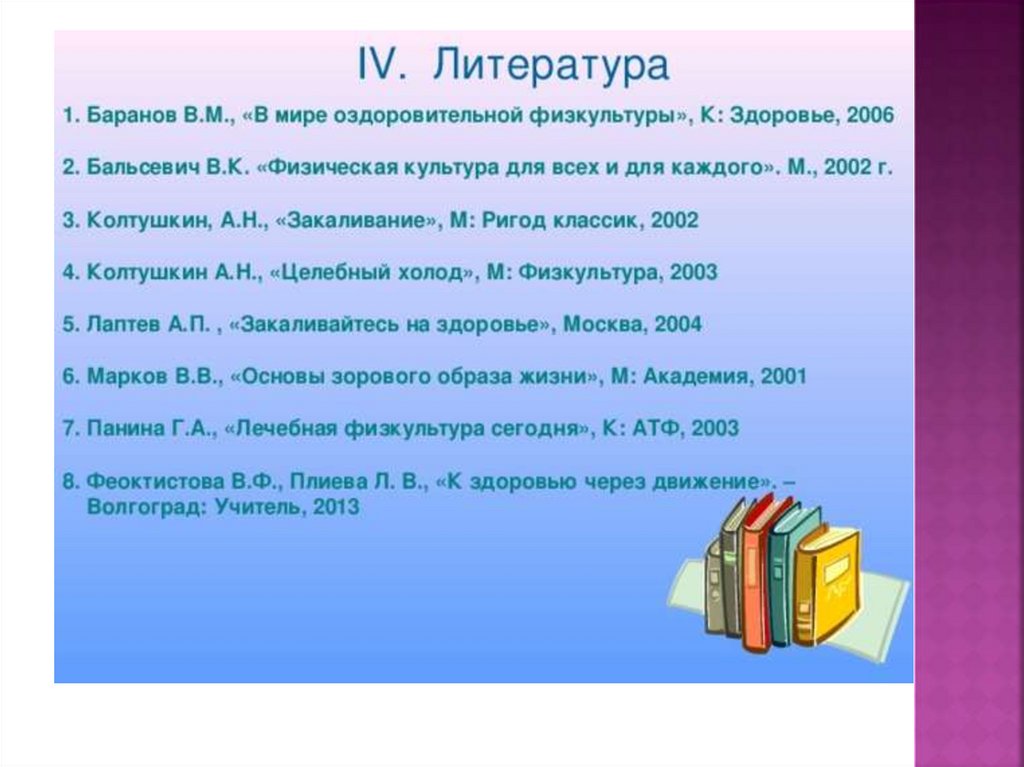 IV. Литература

1. Баранов В.М., «В мире оздоровительной физкультуры», К: Здоровье, 2006

2. Бальсевич В.К. «Физическая культура для всех и для каждого». М., 2002 г.

3. Колтушкин, А.Н., «Закаливание», М: Ригод классик, 2002

4. Колтушкин А.Н., «Целебный холод», М: Физкультура, 2003

5. Лаптев А.П. , «Закаливайтесь на здоровье», Москва, 2004

6. Марков В.В., «Основы зорового образа жизни», М: Академия, 2001

7. Панина Г.А., «Лечебная физкультура сегодня», К: АТФ, 2003

8. Феоктистова В.Ф., Плиева Л. В., «К здоровью через движение». – Волгоград: Учитель, 2013